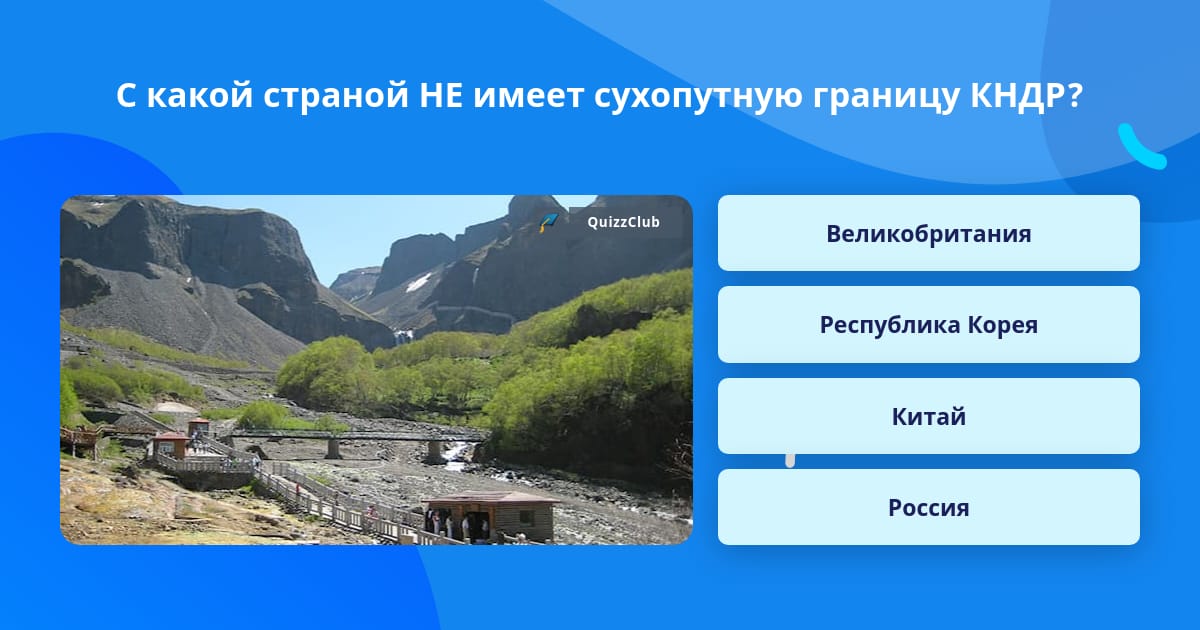 С какой страной НЕ имеет сухопутную границу КНДР?

QuizzClub

Великобритания

Республика Корея

Китай

Россия